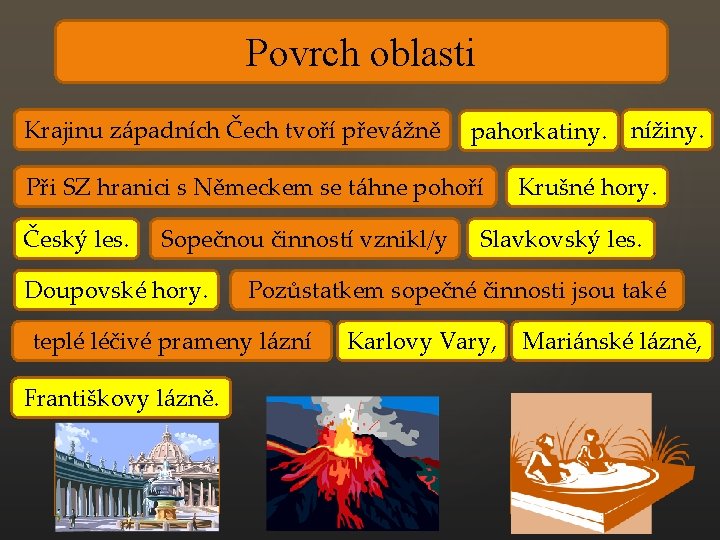 Povrch oblasti

Krajinu západních Čech tvoří převážně pahorkatiny. nížiny.

Při SZ hranici s Německem se táhne pohoří Krušné hory.

Český les. Sopečnou činností vznikl/y Slavkovský les.

Doupovské hory. Pozůstatkem sopečné činnosti jsou také

teplé léčivé prameny lázní Karlovy Vary, Mariánské lázně,

Františkovy lázně.